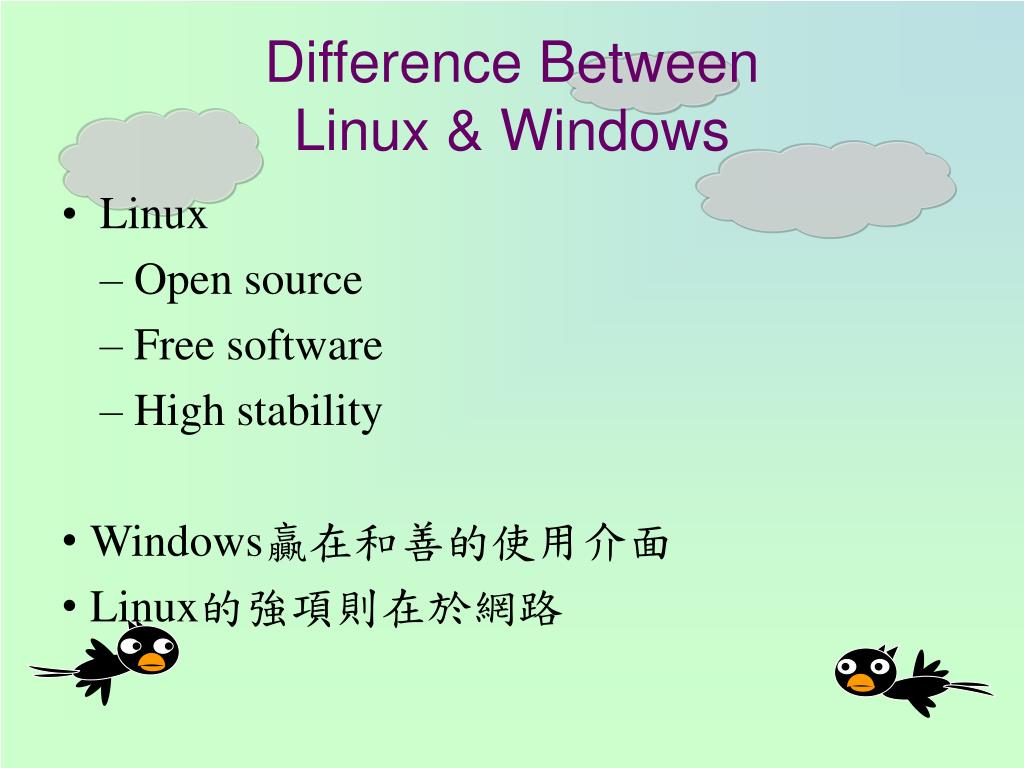 Difference Between
Linux & Windows

• Linux
– Open source
– Free software
– High stability

• Windows贏在和善的使用介面
• Linux的強項則在於網路